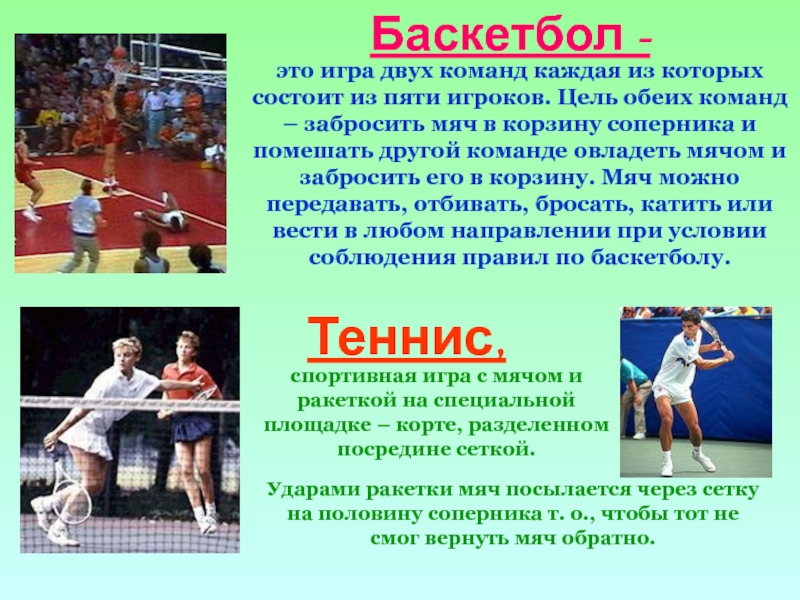 Баскетбол -

это игра двух команд каждая из которых состоит из пяти игроков. Цель обеих команд – забросить мяч в корзину соперника и помешать другой команде овладеть мячом и забросить его в корзину. Мяч можно передавать, отбивать, бросать, катить или вести в любом направлении при условии соблюдения правил по баскетболу.

Теннис,

спортивная игра с мячом и ракеткой на специальной площадке – корте, разделенном посредине сеткой.

Ударами ракетки мяч посылается через сетку на половину соперника т. о., чтобы тот не смог вернуть мяч обратно.